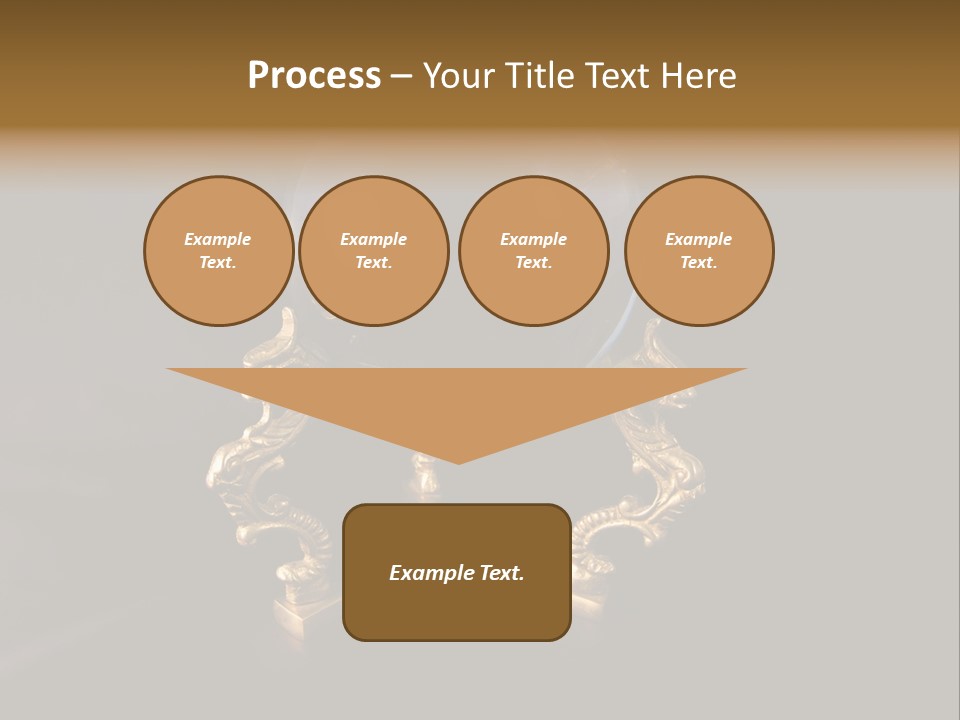 Process – Your Title Text Here

Example Text.

Example Text.

Example Text.

Example Text.

Example Text.